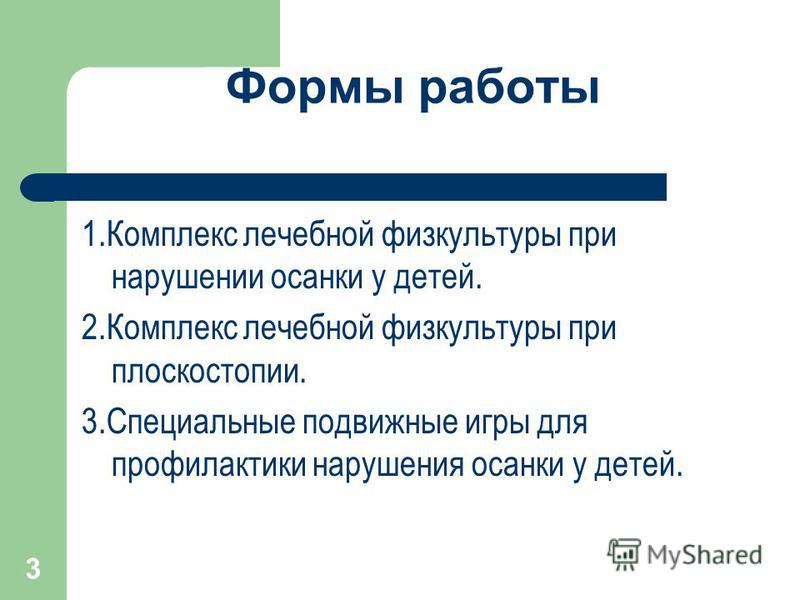 Формы работы

1.Комплекс лечебной физкультуры при нарушении осанки у детей.

2.Комплекс лечебной физкультуры при плоскостопии.

3.Специальные подвижные игры для профилактики нарушения осанки у детей.

3

MyShared